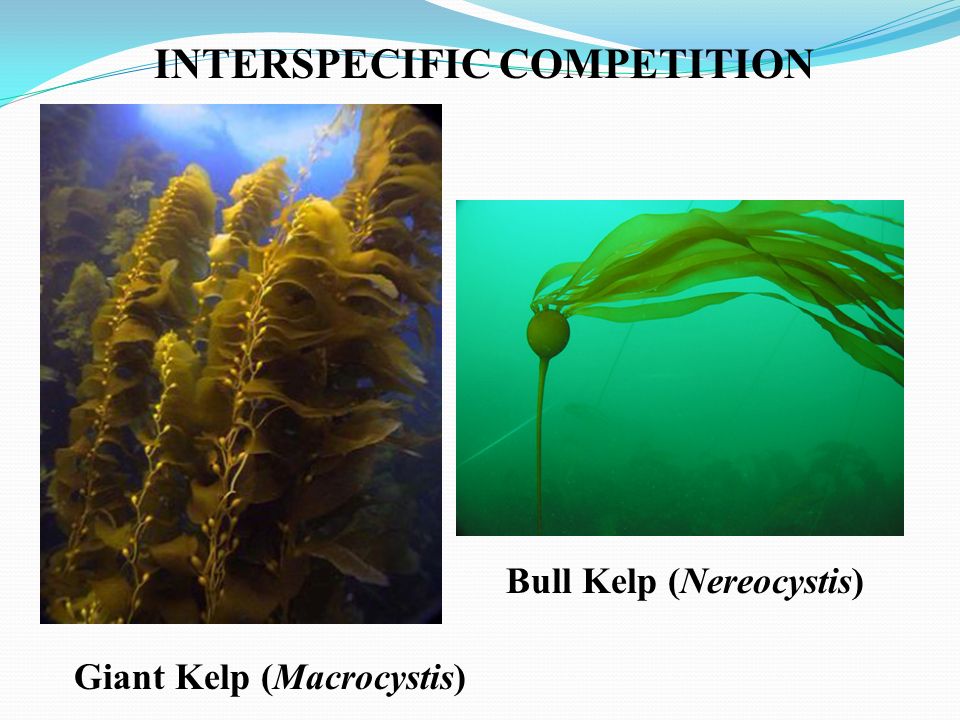 INTERSPECIFIC COMPETITION

Bull Kelp (Nereocystis)

Giant Kelp (Macrocystis)